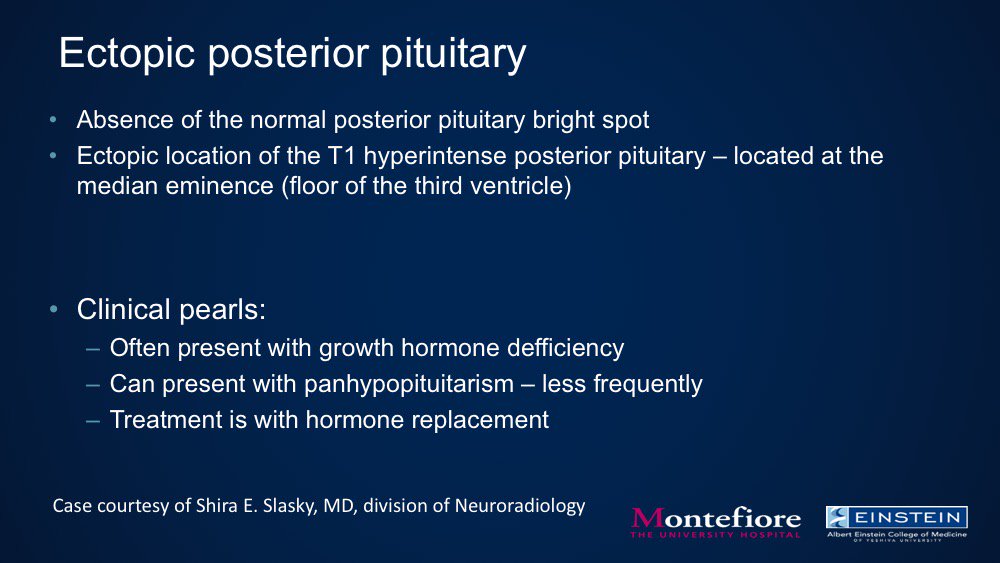 Ectopic posterior pituitary

• Absence of the normal posterior pituitary bright spot
• Ectopic location of the T1 hyperintense posterior pituitary – located at the median eminence (floor of the third ventricle)

• Clinical pearls:
– Often present with growth hormone defficiency
– Can present with panhypopituitarism – less frequently
– Treatment is with hormone replacement

Case courtesy of Shira E. Slasky, MD, division of Neuroradiology

Montefiore
THE UNIVERSITY HOSPITAL

EINSTEIN
Albert Einstein College of Medicine
OF YESHIVA UNIVERSITY